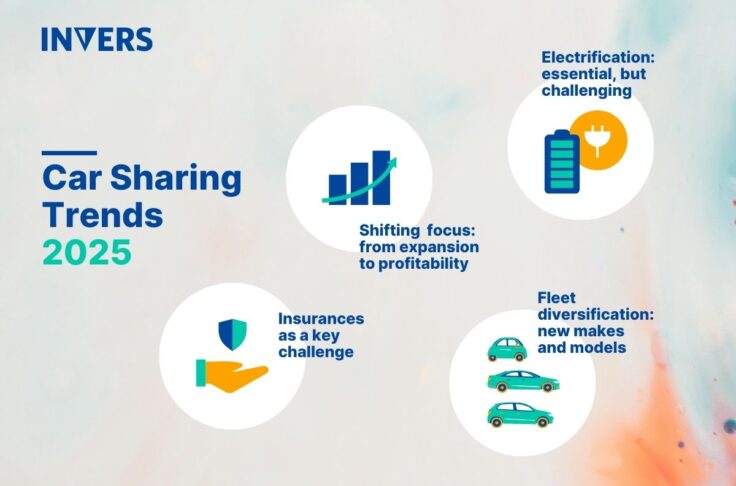 INVERS

Car Sharing Trends 2025

Shifting focus: from expansion to profitability

Electrification: essential, but challenging

Insurances as a key challenge

Fleet diversification: new makes and models